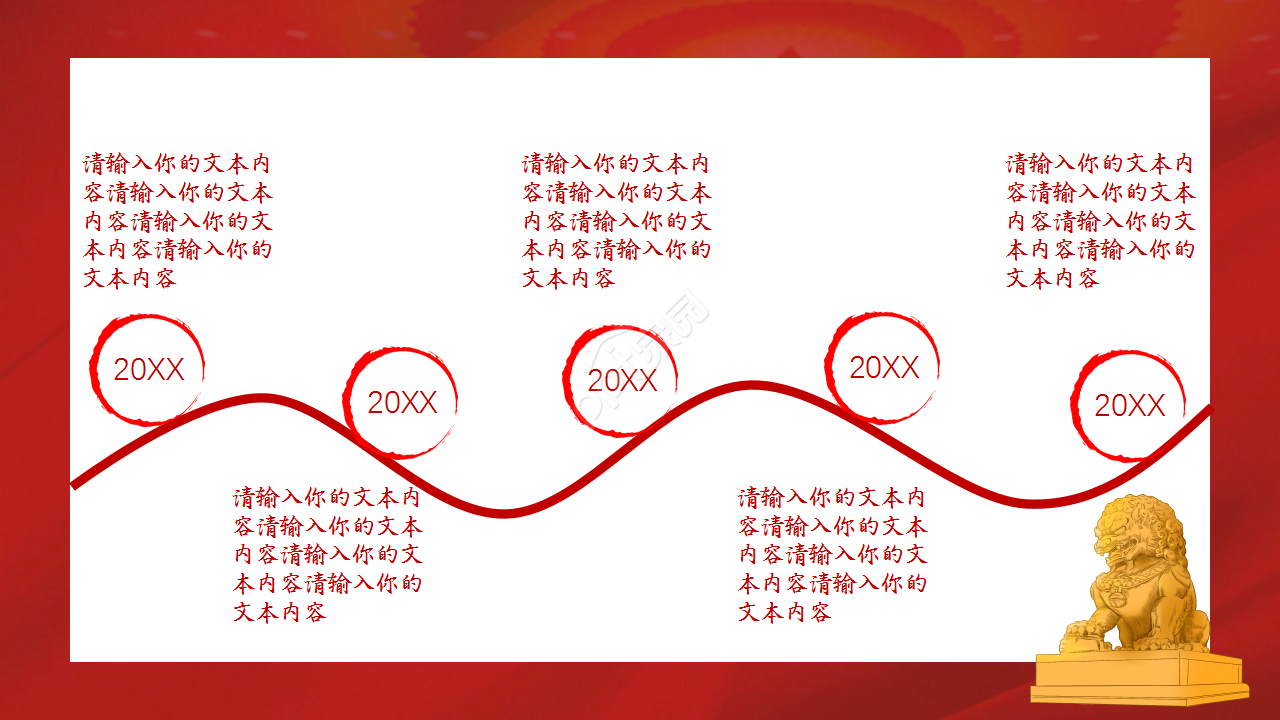 请输入你的文本内容请输入你的文本内容请输入你的文本内容请输入你的文本内容

请输入你的文本内容请输入你的文本内容请输入你的文本内容请输入你的文本内容

请输入你的文本内容请输入你的文本内容请输入你的文本内容请输入你的文本内容

20XX

20XX

20XX

20XX

20XX

请输入你的文本内容请输入你的文本内容请输入你的文本内容请输入你的文本内容

请输入你的文本内容请输入你的文本内容请输入你的文本内容请输入你的文本内容